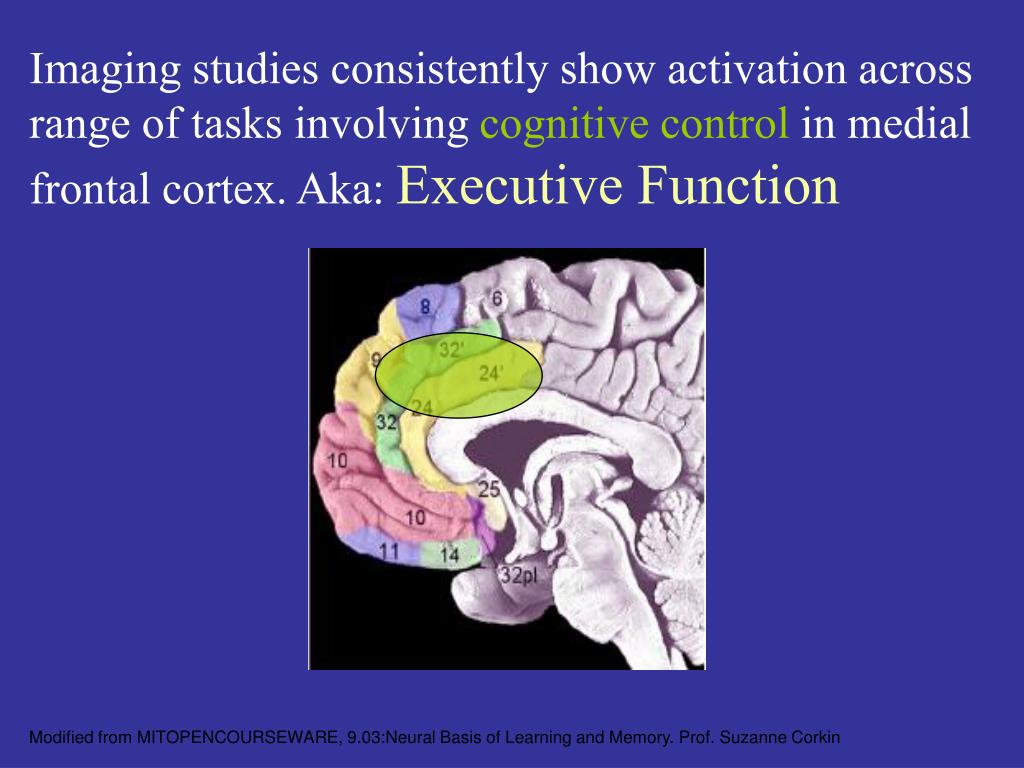 Imaging studies consistently show activation across range of tasks involving cognitive control in medial frontal cortex. Aka: Executive Function

8
6
9
32'
24'
24
32
10
25
10
11
14
32pl

Modified from MITOPENCOURSEWARE, 9.03:Neural Basis of Learning and Memory. Prof. Suzanne Corkin